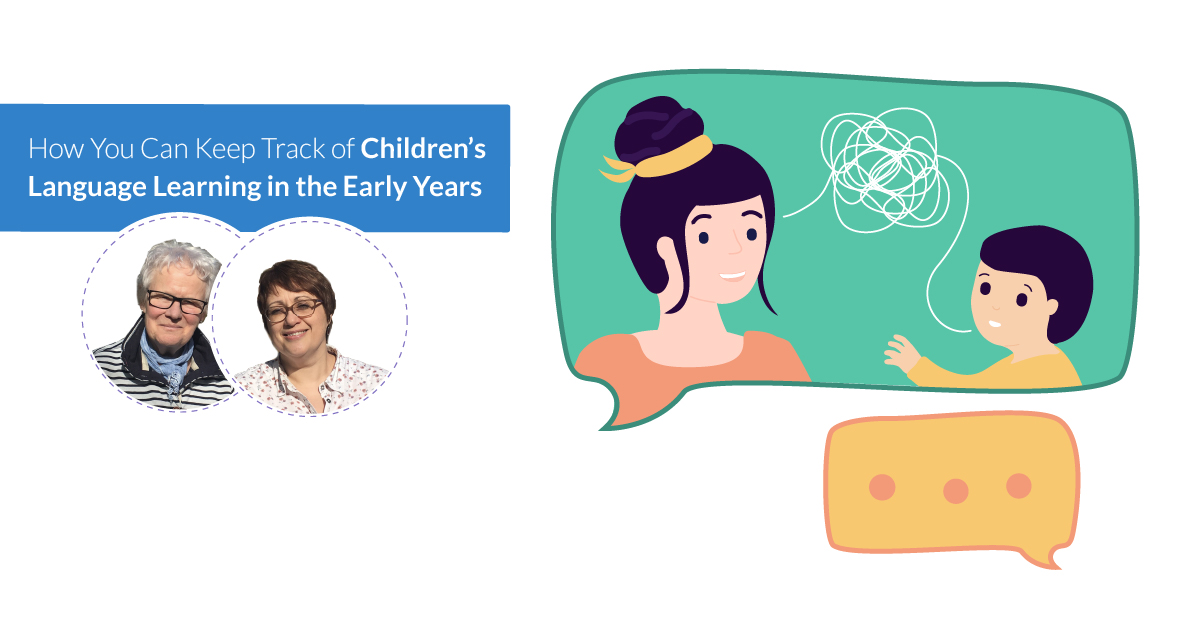 How You Can Keep Track of Children's Language Learning in the Early Years